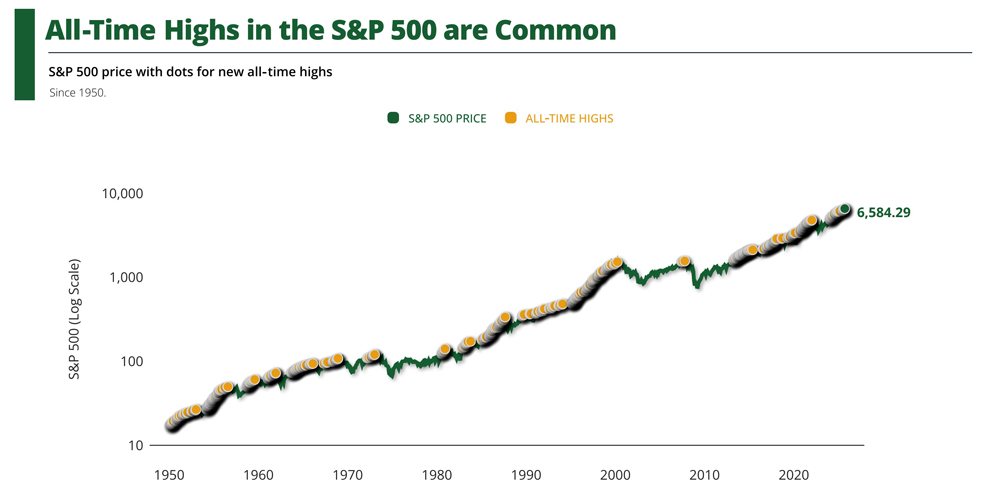 All-Time Highs in the S&P 500 are Common

S&P 500 price with dots for new all-time highs

Since 1950.

S&P 500 PRICE ALL-TIME HIGHS

S&P 500 (Log Scale)

10,000

1,000

100

10

6,584.29

1950 1960 1970 1980 1990 2000 2010 2020